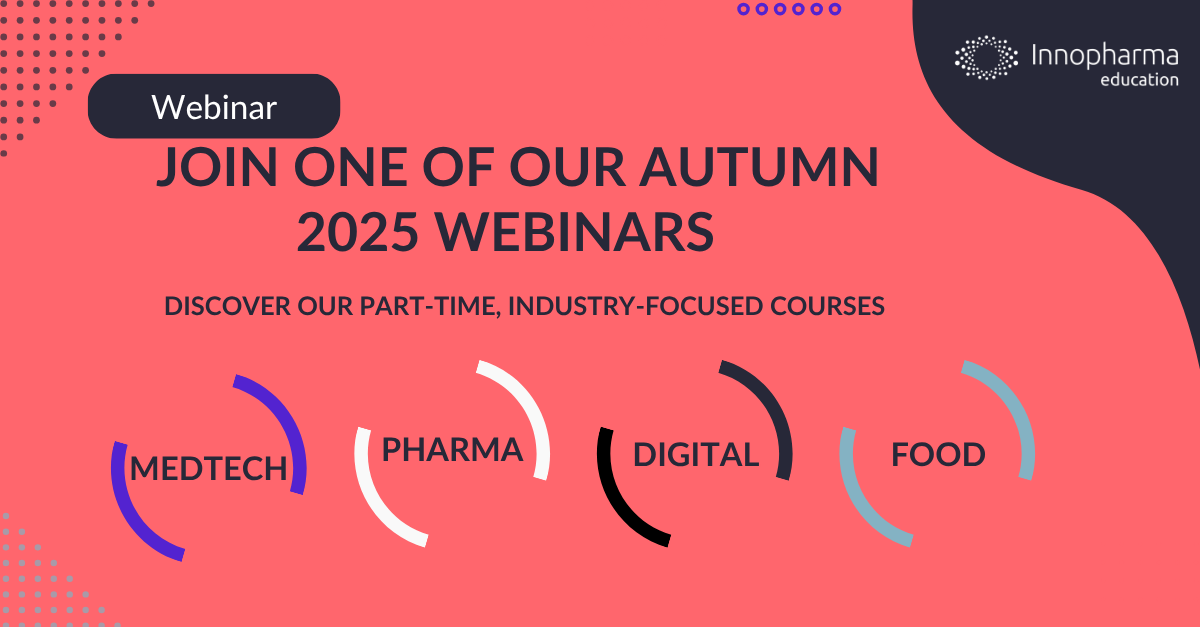 Innopharma education

Webinar

JOIN ONE OF OUR AUTUMN 2025 WEBINARS

DISCOVER OUR PART-TIME, INDUSTRY-FOCUSED COURSES

MEDTECH

PHARMA

DIGITAL

FOOD